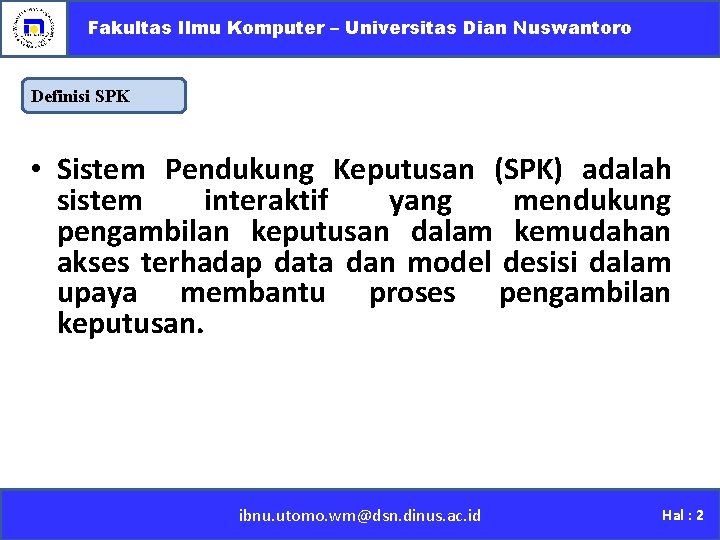 Fakultas Ilmu Komputer – Universitas Dian Nuswantoro

Definisi SPK

• Sistem Pendukung Keputusan (SPK) adalah sistem interaktif yang mendukung pengambilan keputusan dalam kemudahan akses terhadap data dan model desisi dalam upaya membantu proses pengambilan keputusan.

ibnu.utomo.wm@dsn.dinus.ac.id

Hal : 2